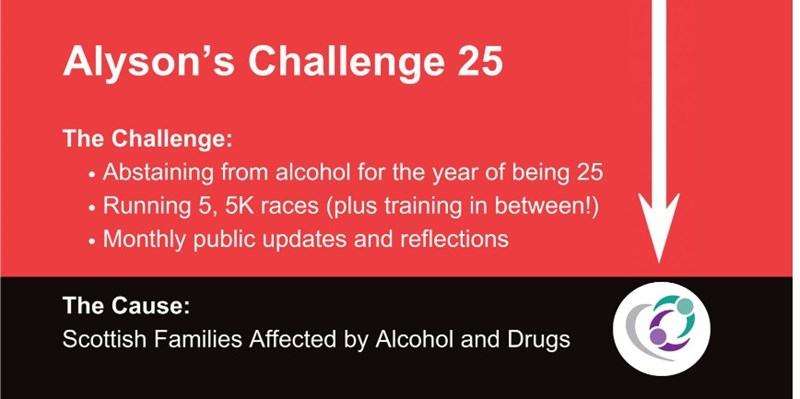 Alyson's Challenge 25

The Challenge:
• Abstaining from alcohol for the year of being 25
• Running 5, 5K races (plus training in between!)
• Monthly public updates and reflections

The Cause:
Scottish Families Affected by Alcohol and Drugs